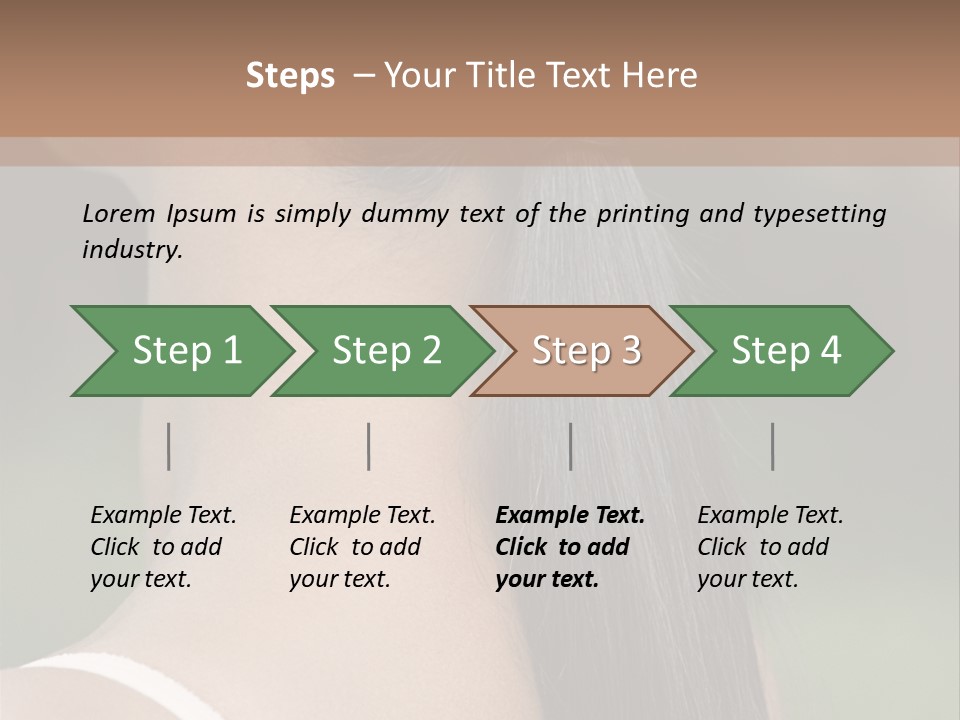 Steps – Your Title Text Here

Lorem Ipsum is simply dummy text of the printing and typesetting industry.

Step 1

Step 2

Step 3

Step 4

Example Text. Click to add your text.

Example Text. Click to add your text.

Example Text. Click to add your text.

Example Text. Click to add your text.